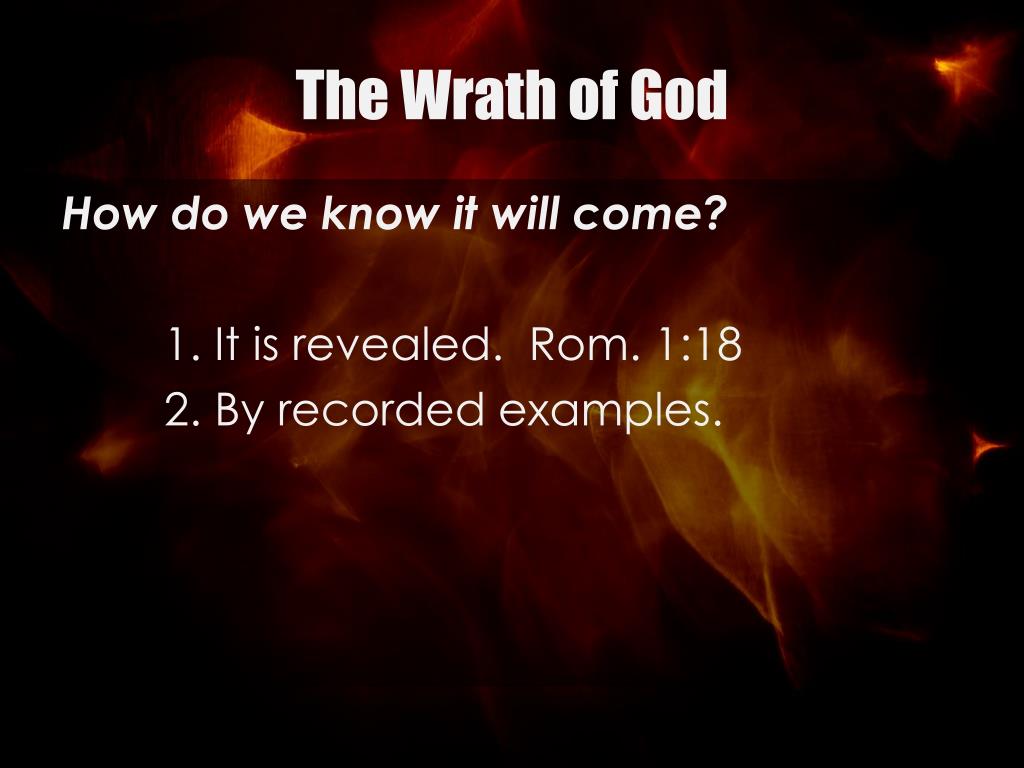 The Wrath of God

How do we know it will come?

1. It is revealed. Rom. 1:18
2. By recorded examples.